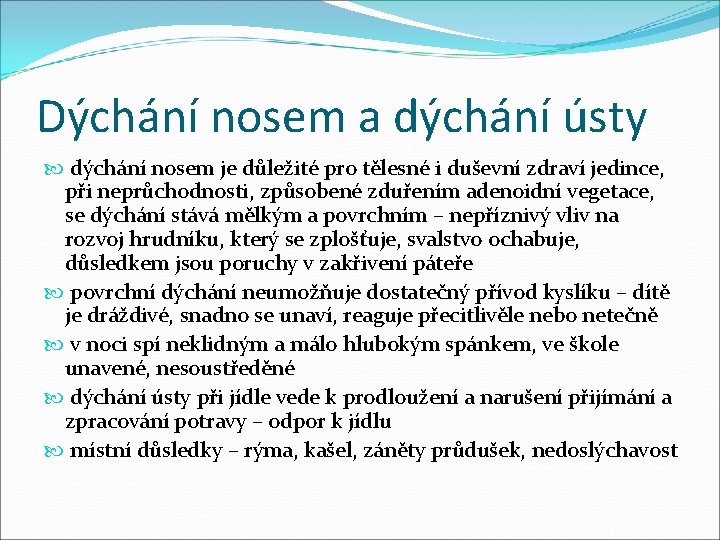 Dýchání nosem a dýchání ústy

dýchání nosem je důležité pro tělesné i duševní zdraví jedince, při neprůchodnosti, způsobené zduřením adenoidní vegetace, se dýchání stává mělkým a povrchním – nepříznivý vliv na rozvoj hrudníku, který se zplošťuje, svalstvo ochabuje, důsledkem jsou poruchy v zakřivení páteře

povrchní dýchání neumožňuje dostatečný přívod kyslíku – dítě je dráždivé, snadno se unaví, reaguje přecitlivěle nebo netečně

v noci spí neklidným a málo hlubokým spánkem, ve škole unavené, nesoustředěné

dýchání ústy při jídle vede k prodloužení a narušení přijímání a zpracování potravy – odpor k jídlu

místní důsledky – rýma, kašel, záněty průdušek, nedoslýchavost